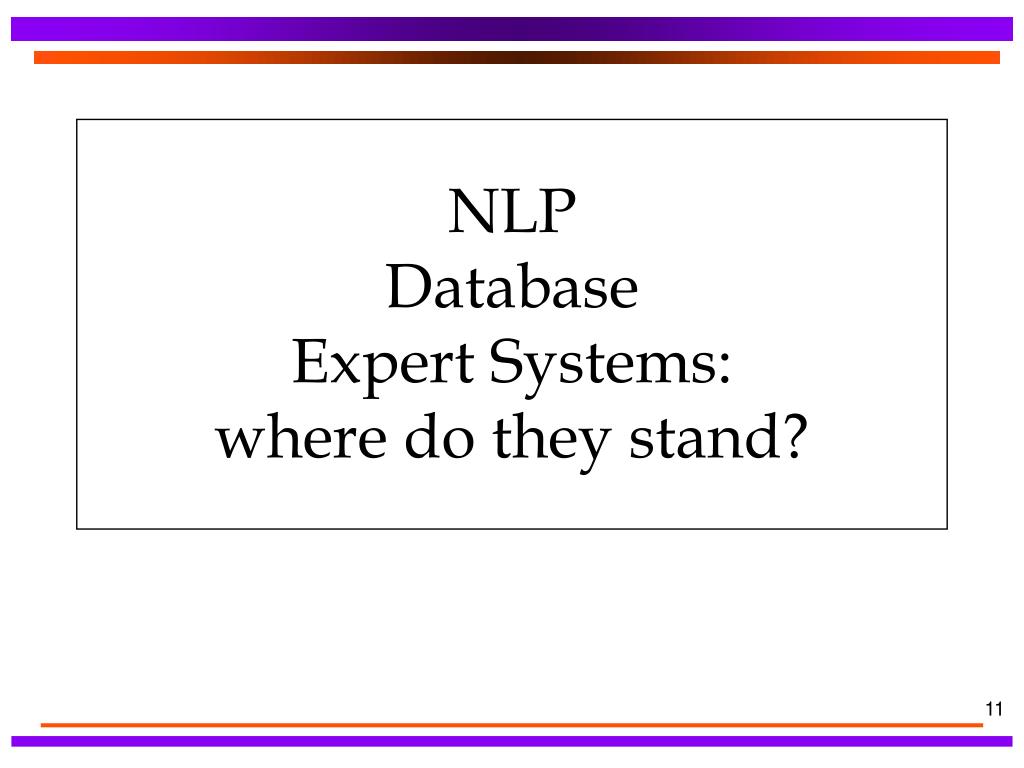 NLP
Database
Expert Systems:
where do they stand?

11